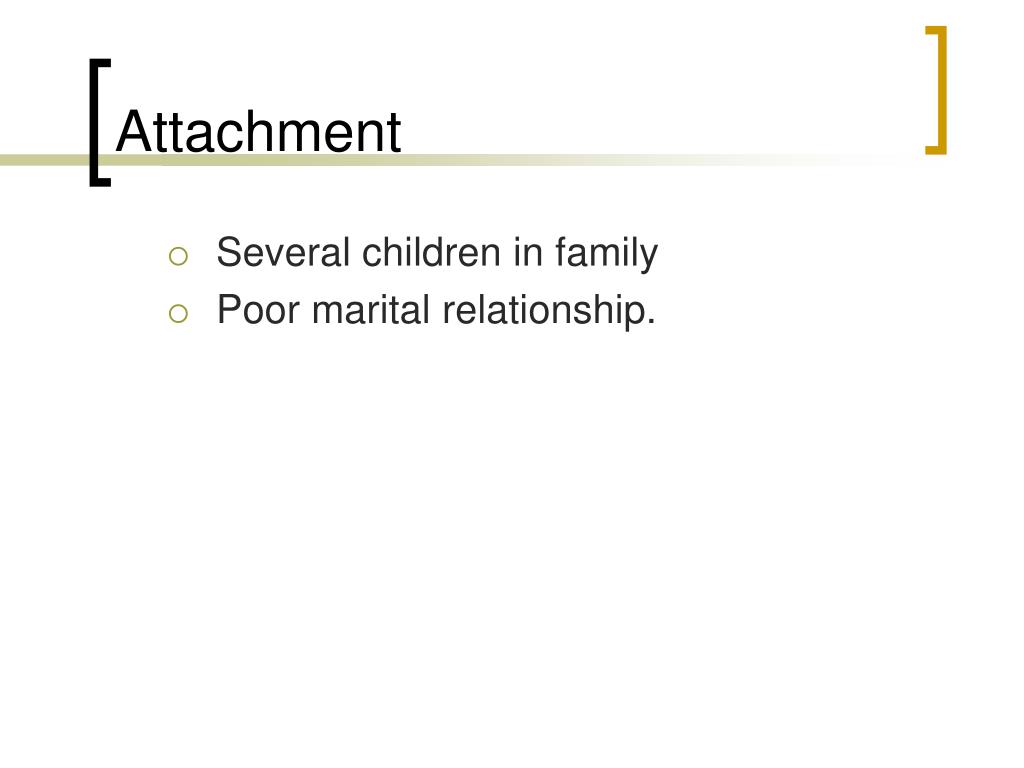 Attachment

- Several children in family
- Poor marital relationship.